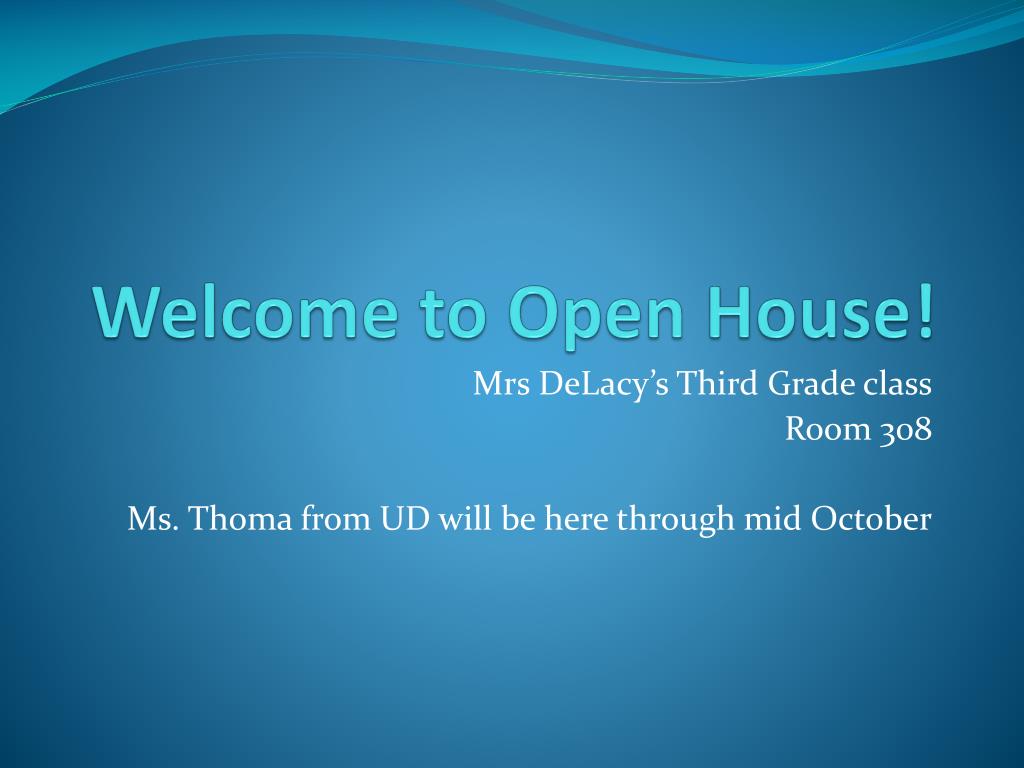 Welcome to Open House!

Mrs DeLacy’s Third Grade class
Room 308

Ms. Thoma from UD will be here through mid October